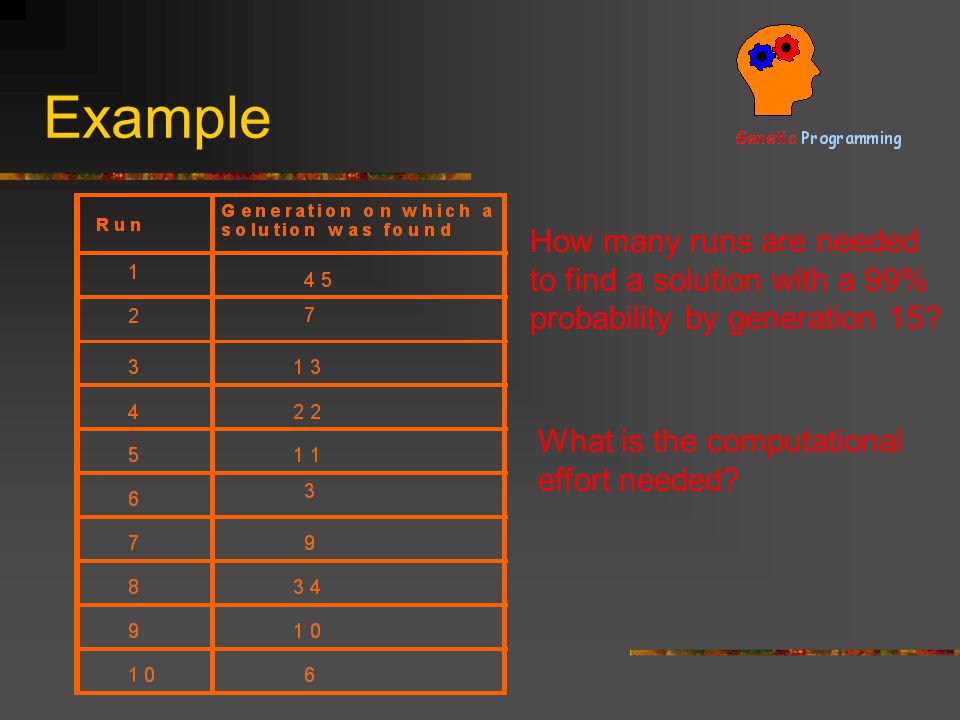 Example

Genetic Programming

| Run | Generation on which a solution was found |
|---|---|
| 1 | 45 |
| 2 | 7 |
| 3 | 13 |
| 4 | 22 |
| 5 | 11 |
| 6 | 3 |
| 7 | 9 |
| 8 | 34 |
| 9 | 10 |
| 10 | 6 |

How many runs are needed to find a solution with a 99% probability by generation 15?

What is the computational effort needed?